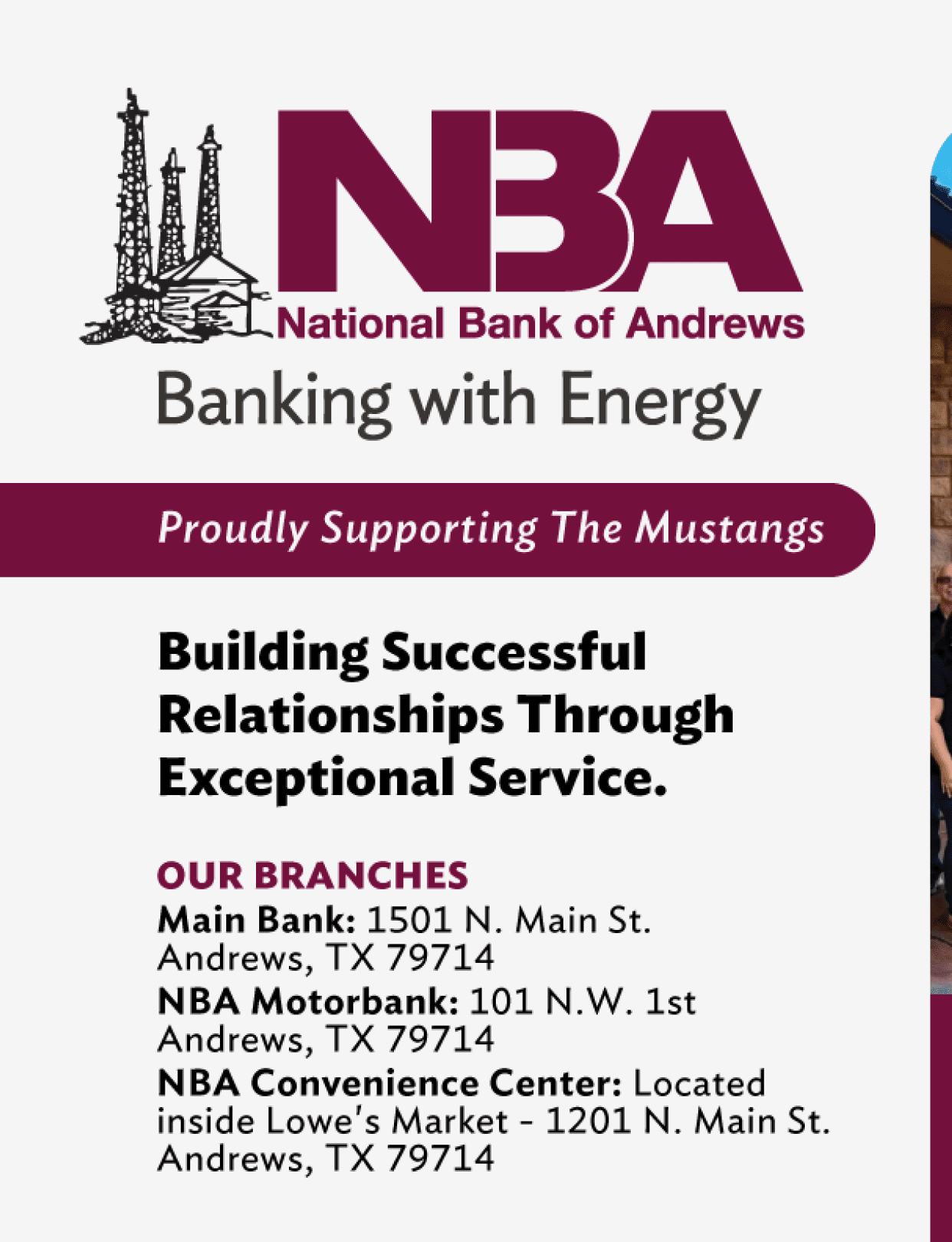 NBA
National Bank of Andrews
Banking with Energy

Proudly Supporting The Mustangs

Building Successful Relationships Through Exceptional Service.

OUR BRANCHES
Main Bank: 1501 N. Main St. Andrews, TX 79714
NBA Motorbank: 101 N.W. 1st Andrews, TX 79714
NBA Convenience Center: Located inside Lowe's Market - 1201 N. Main St. Andrews, TX 79714